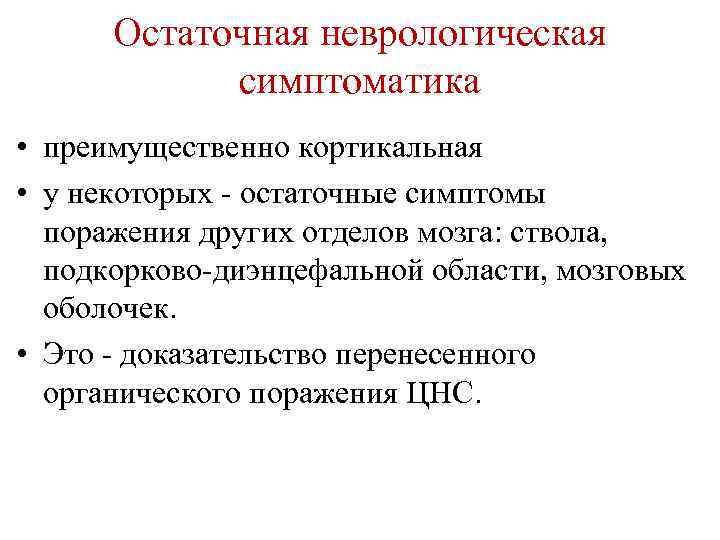 Остаточная неврологическая симптоматика

• преимущественно кортикальная
• у некоторых - остаточные симптомы поражения других отделов мозга: ствола, подкорково-диэнцефальной области, мозговых оболочек.
• Это - доказательство перенесенного органического поражения ЦНС.